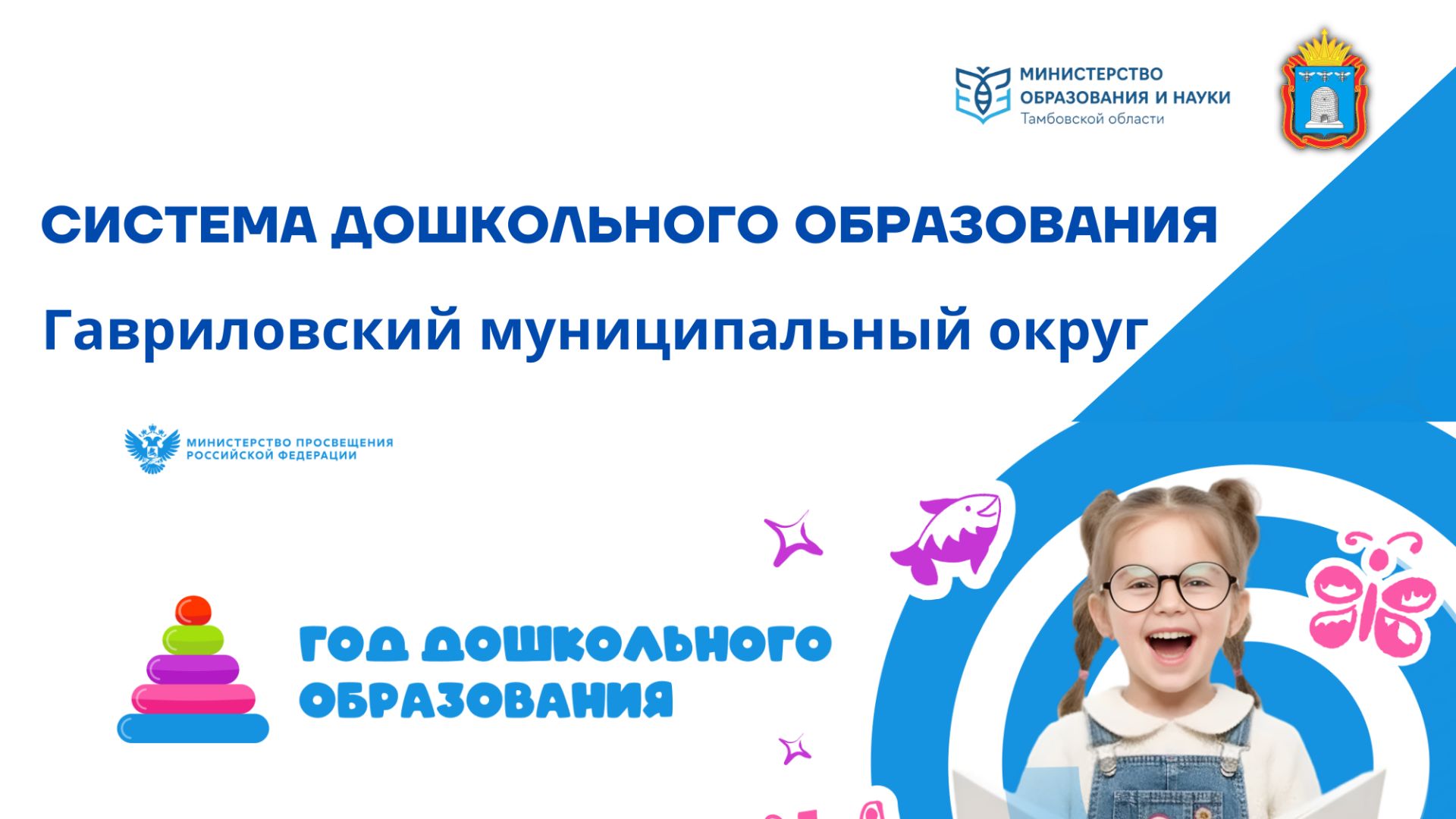 МИНИСТЕРСТВО ОБРАЗОВАНИЯ И НАУКИ
Тамбовской области

СИСТЕМА ДОШКОЛЬНОГО ОБРАЗОВАНИЯ

Гавриловский муниципальный округ

МИНИСТЕРСТВО ПРОСВЕЩЕНИЯ РОССИЙСКОЙ ФЕДЕРАЦИИ

ГОД ДОШКОЛЬНОГО ОБРАЗОВАНИЯ